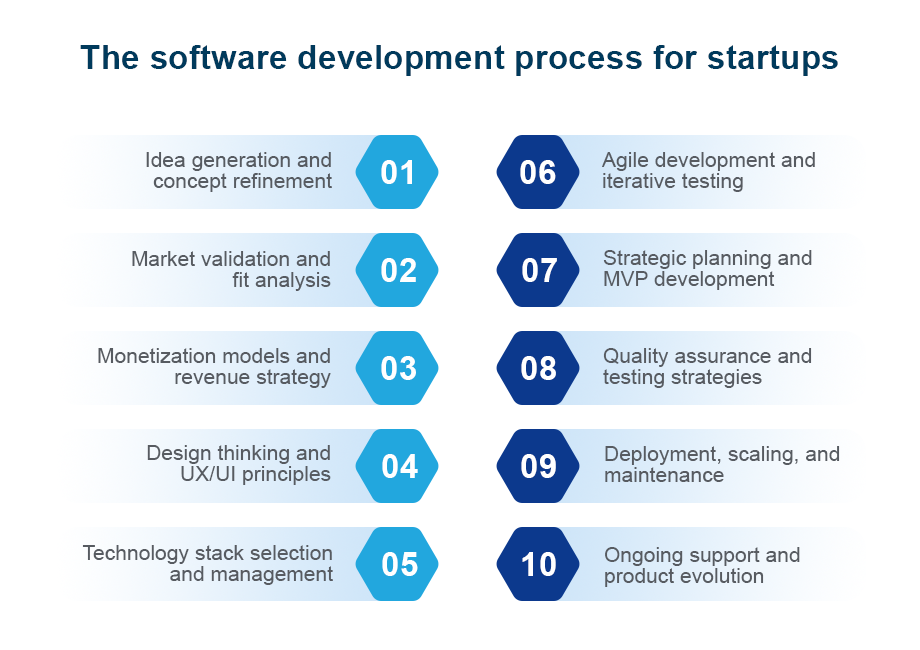 The software development process for startups

Idea generation and concept refinement 01

Market validation and fit analysis 02

Monetization models and revenue strategy 03

Design thinking and UX/UI principles 04

Technology stack selection and management 05

06 Agile development and iterative testing

07 Strategic planning and MVP development

08 Quality assurance and testing strategies

09 Deployment, scaling, and maintenance

10 Ongoing support and product evolution